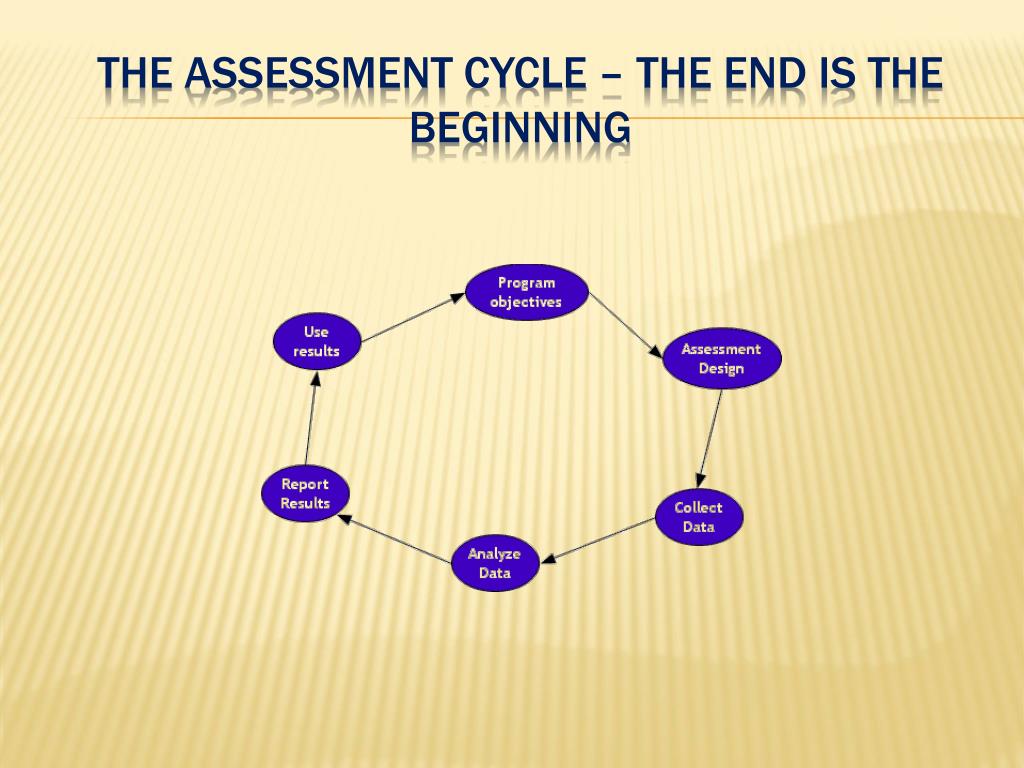 THE ASSESSMENT CYCLE – THE END IS THE BEGINNING

Program objectives

Assessment Design

Collect Data

Analyze Data

Report Results

Use results